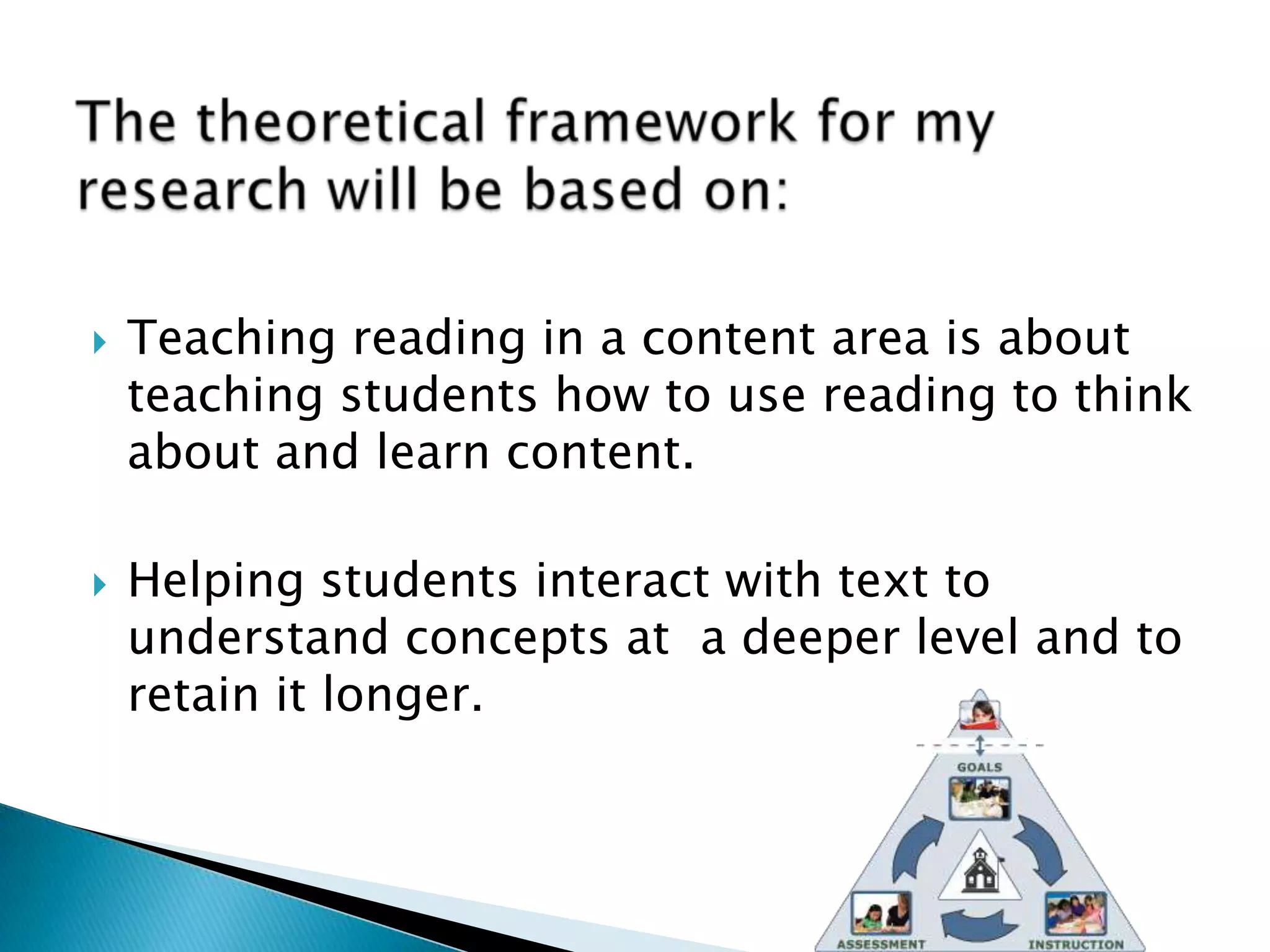 The theoretical framework for my research will be based on:

Teaching reading in a content area is about teaching students how to use reading to think about and learn content.

Helping students interact with text to understand concepts at a deeper level and to retain it longer.

GOALS

ASSESSMENT

INSTRUCTION